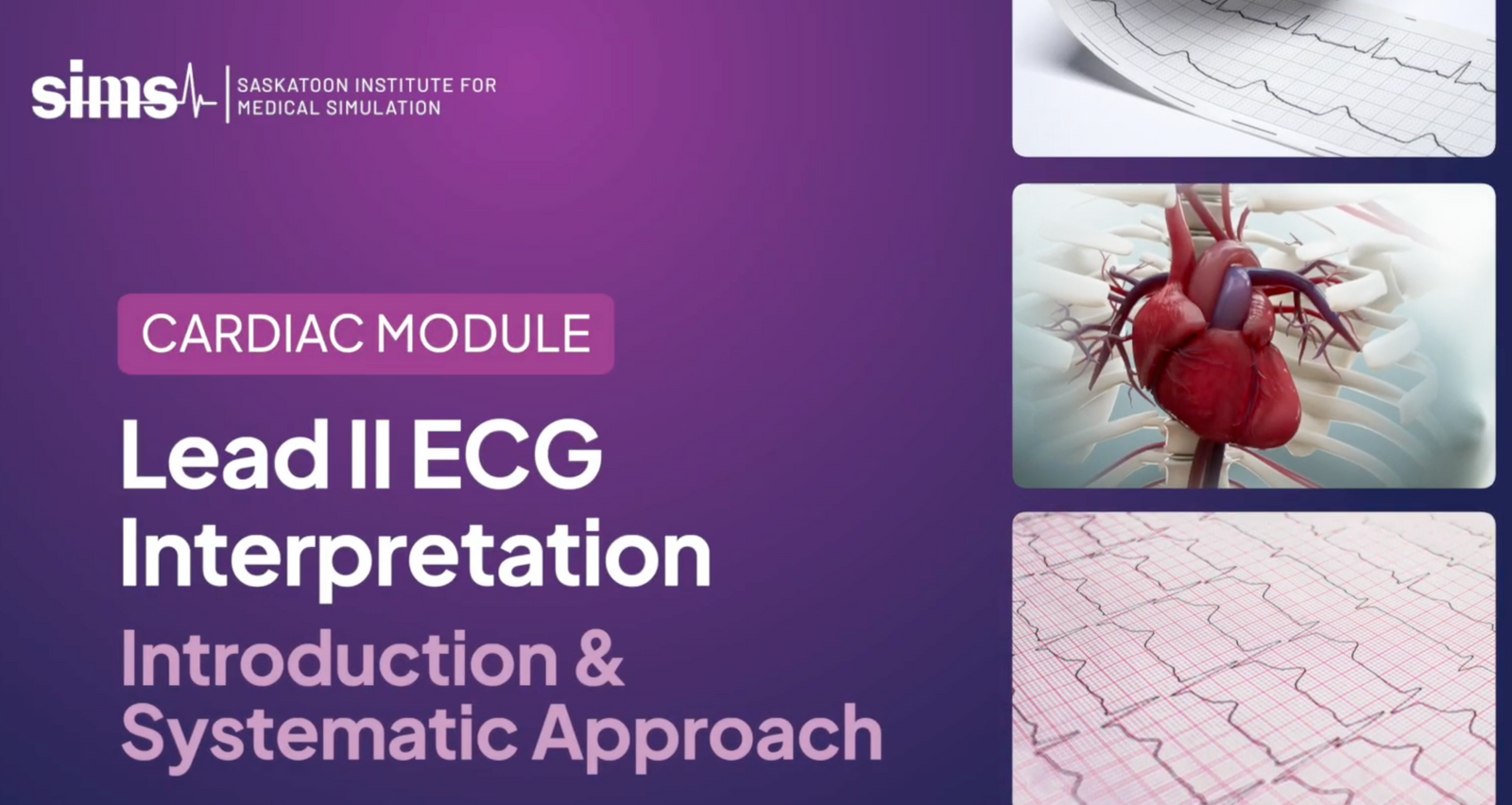 sims SASKATOON INSTITUTE FOR MEDICAL SIMULATION

CARDIAC MODULE

Lead II ECG Interpretation

Introduction & Systematic Approach